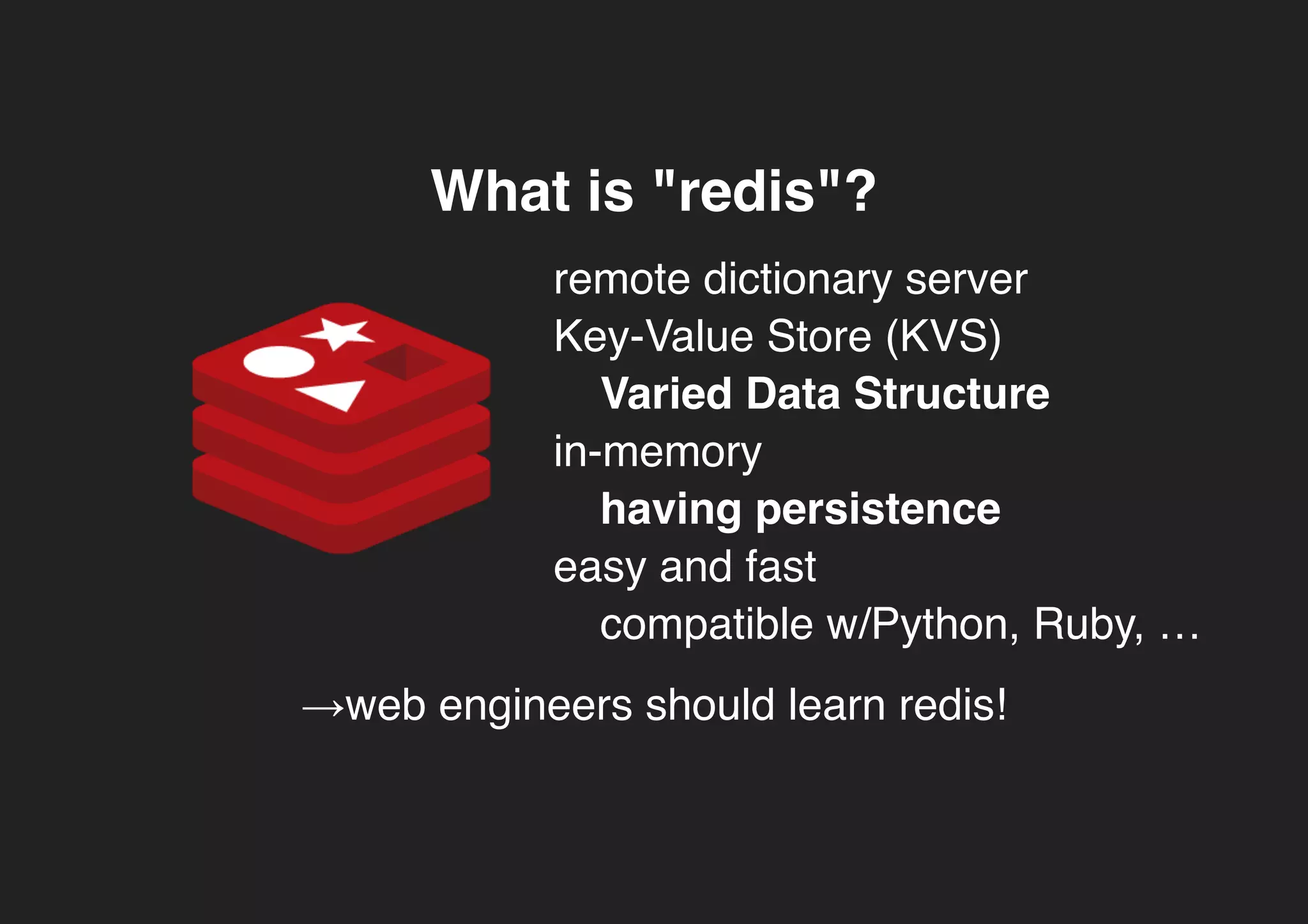 What is "redis"?

remote dictionary server

Key-Value Store (KVS)

Varied Data Structure

in-memory

having persistence

easy and fast

compatible w/Python, Ruby, …

→web engineers should learn redis!